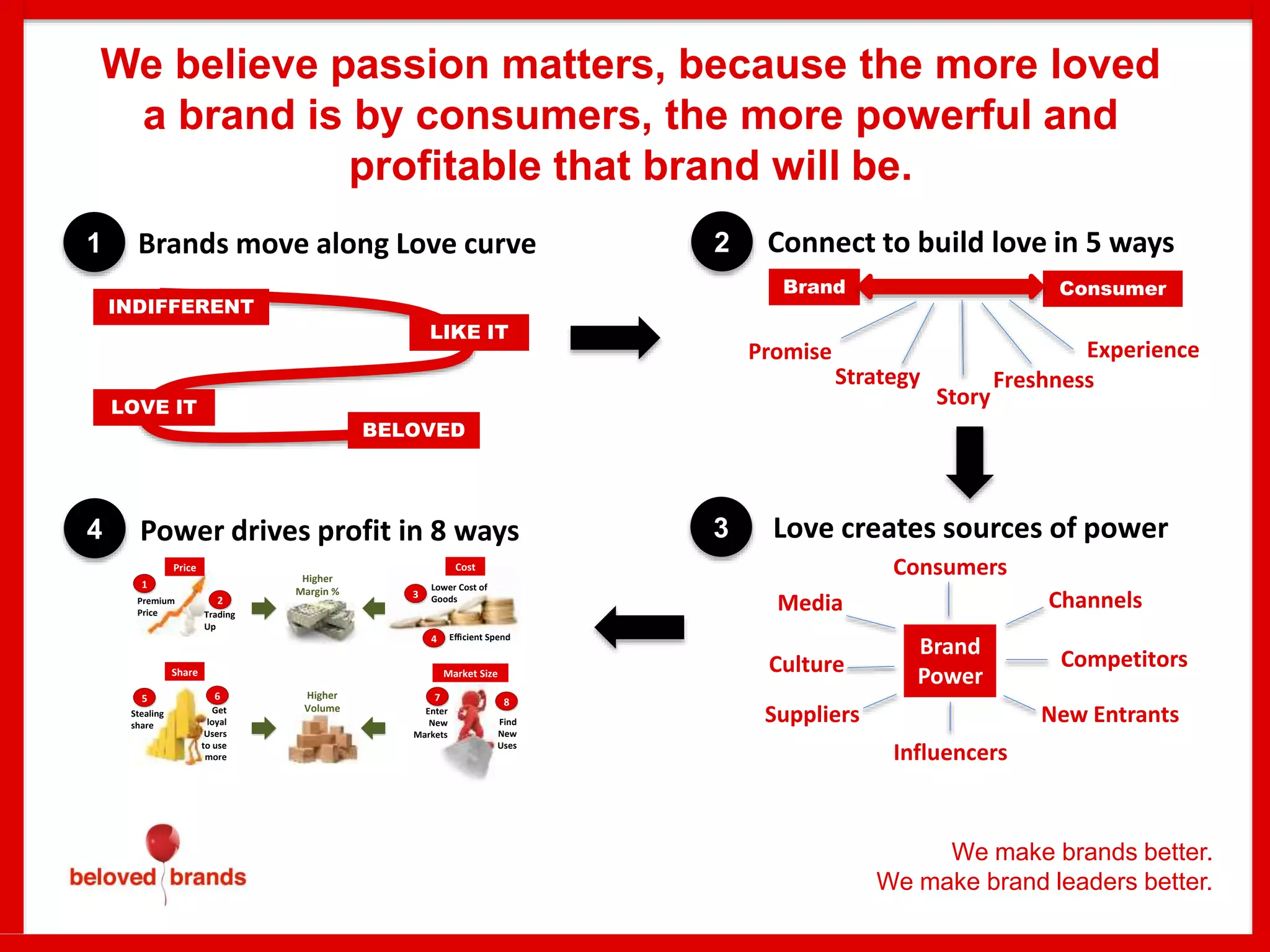 We believe passion matters, because the more loved a brand is by consumers, the more powerful and profitable that brand will be.

1 Brands move along Love curve

INDIFFERENT
LIKE IT
LOVE IT
BELOVED

2 Connect to build love in 5 ways

Brand
Consumer
Promise
Strategy
Story
Freshness
Experience

3 Love creates sources of power

Consumers
Media
Channels
Culture
Brand Power
Competitors
Suppliers
New Entrants
Influencers

4 Power drives profit in 8 ways

Price
1 Premium Price
2 Trading Up
Higher Margin %
Cost
3 Lower Cost of Goods
4 Efficient Spend
Share
5 Stealing share
6 Get loyal Users to use more
Higher Volume
Market Size
7 Enter New Markets
8 Find New Uses

beloved brands

We make brands better.
We make brand leaders better.